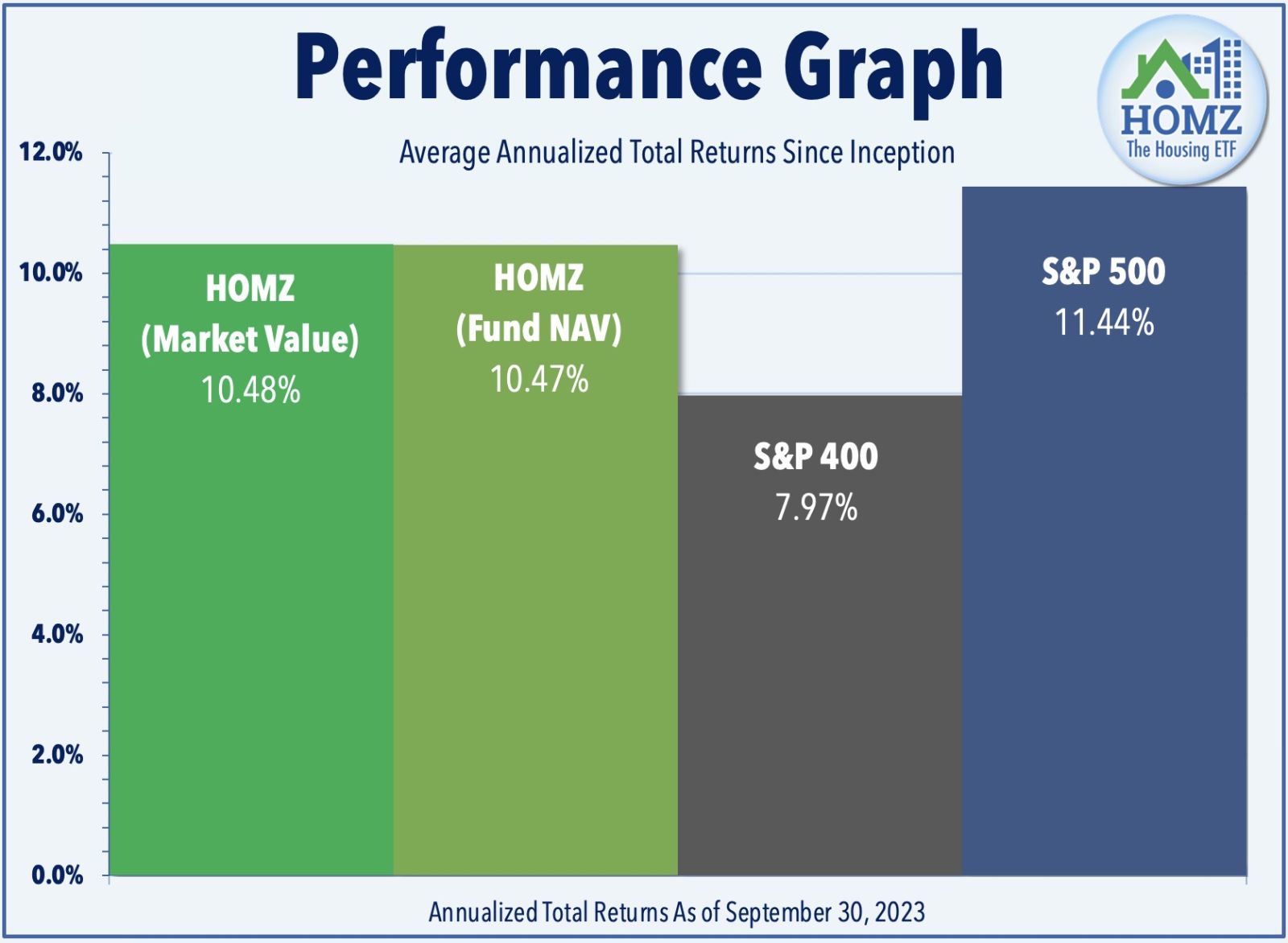 Performance Graph

HOMZ
The Housing ETF

Average Annualized Total Returns Since Inception

12.0%
10.0%
8.0%
6.0%
4.0%
2.0%
0.0%

HOMZ (Market Value) 10.48%

HOMZ (Fund NAV) 10.47%

S&P 400 7.97%

S&P 500 11.44%

Annualized Total Returns As of September 30, 2023